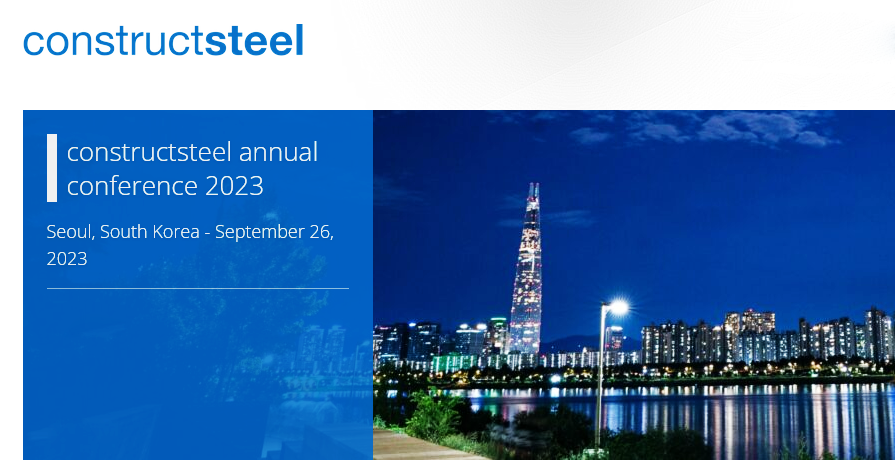 constructsteel

constructsteel annual conference 2023

Seoul, South Korea - September 26, 2023